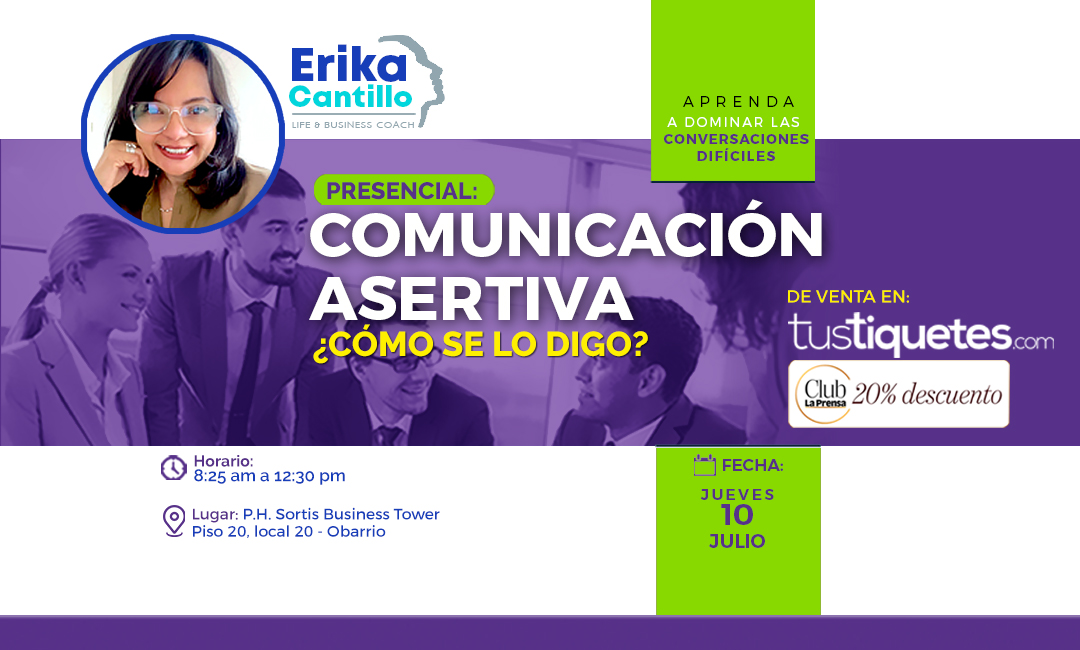 Erika Cantillo
LIFE & BUSINESS COACH

APRENDA A DOMINAR LAS CONVERSACIONES DIFÍCILES

PRESENCIAL:
COMUNICACIÓN ASERTIVA
¿CÓMO SE LO DIGO?

DE VENTA EN:
tustiquetes.com

Club La Prensa 20% descuento

Horario:
8:25 am a 12:30 pm

Lugar: P.H. Sortis Business Tower
Piso 20, local 20 - Obarrio

FECHA:
JUEVES
10
JULIO